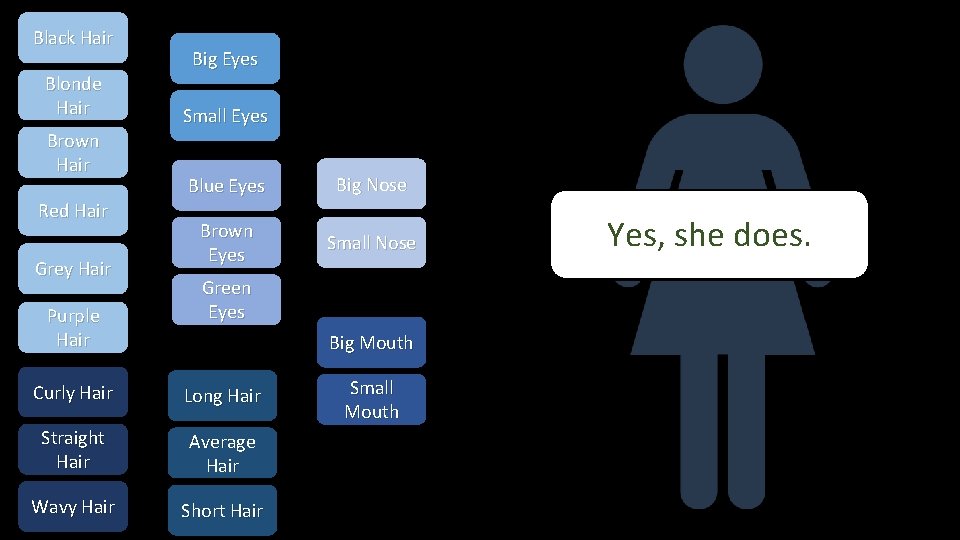 Black Hair

Blonde Hair

Brown Hair

Red Hair

Grey Hair

Purple Hair

Curly Hair

Straight Hair

Wavy Hair

Big Eyes

Small Eyes

Blue Eyes

Brown Eyes

Green Eyes

Long Hair

Average Hair

Short Hair

Big Nose

Small Nose

Big Mouth

Small Mouth

Yes, she does.